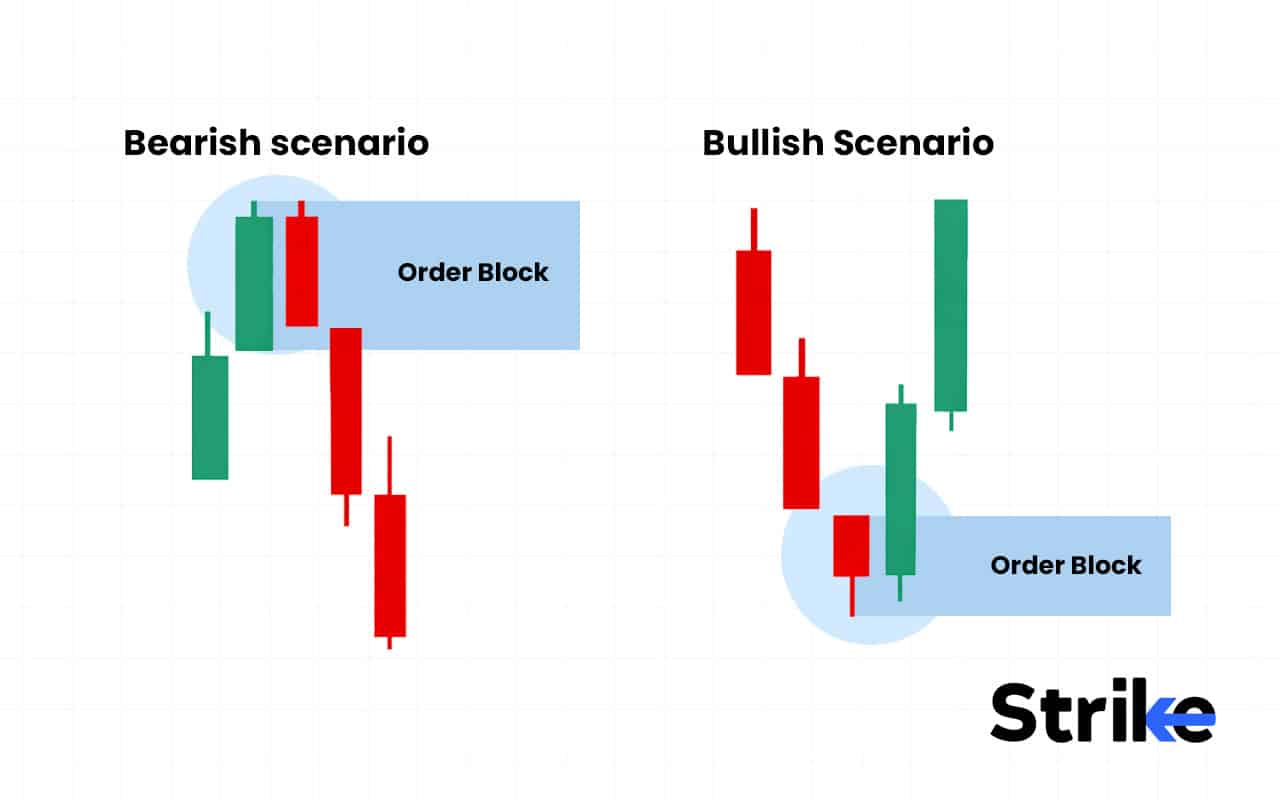 Bearish scenario

Order Block

Bullish Scenario

Order Block

Strike